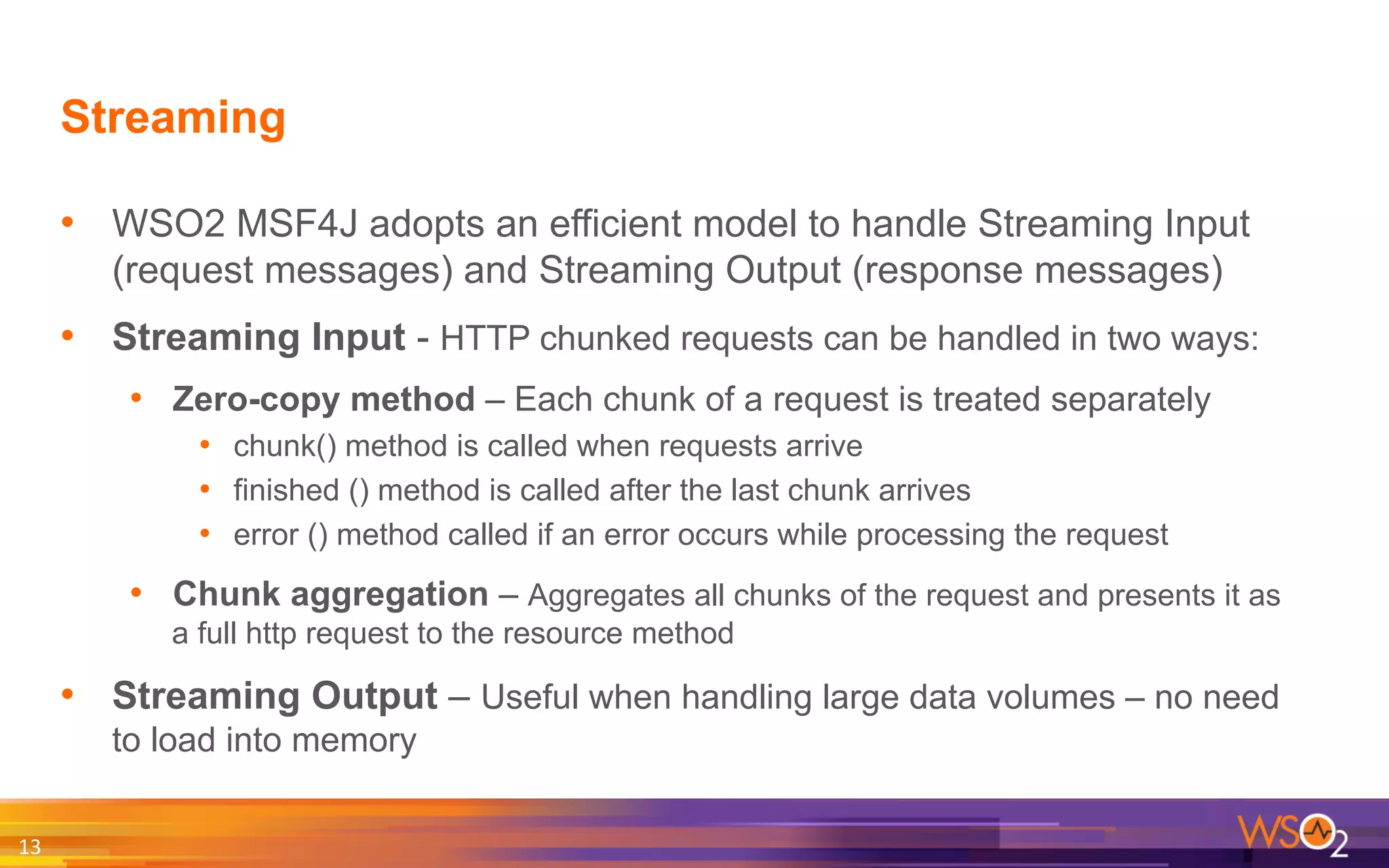 Streaming

• WSO2 MSF4J adopts an efficient model to handle Streaming Input (request messages) and Streaming Output (response messages)

• Streaming Input - HTTP chunked requests can be handled in two ways:

• Zero-copy method – Each chunk of a request is treated separately

• chunk() method is called when requests arrive
• finished () method is called after the last chunk arrives
• error () method called if an error occurs while processing the request

• Chunk aggregation – Aggregates all chunks of the request and presents it as a full http request to the resource method

• Streaming Output – Useful when handling large data volumes – no need to load into memory

13

WSO2